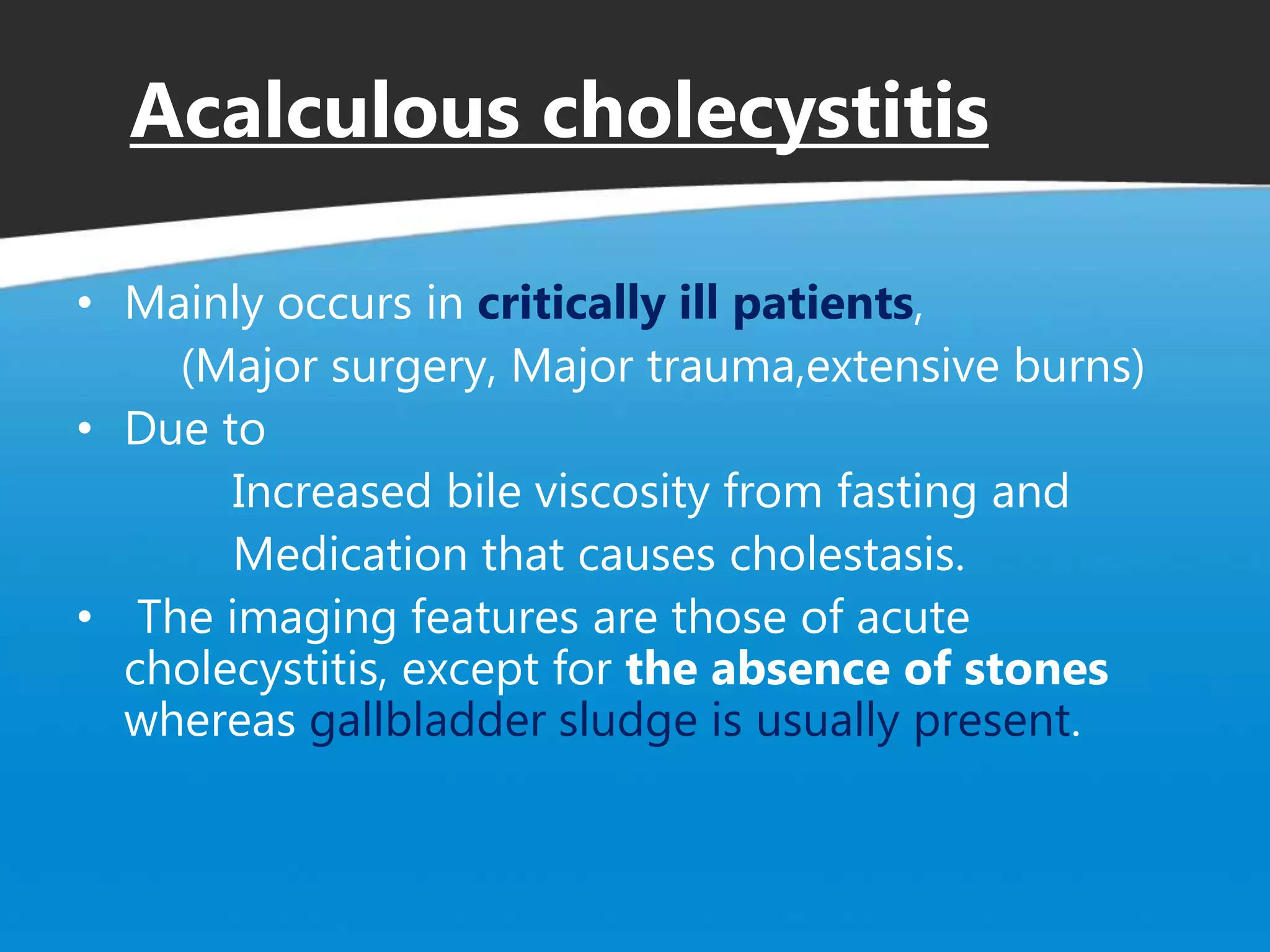 Acalculous cholecystitis

• Mainly occurs in critically ill patients,
(Major surgery, Major trauma,extensive burns)

• Due to
Increased bile viscosity from fasting and
Medication that causes cholestasis.

• The imaging features are those of acute cholecystitis, except for the absence of stones whereas gallbladder sludge is usually present.